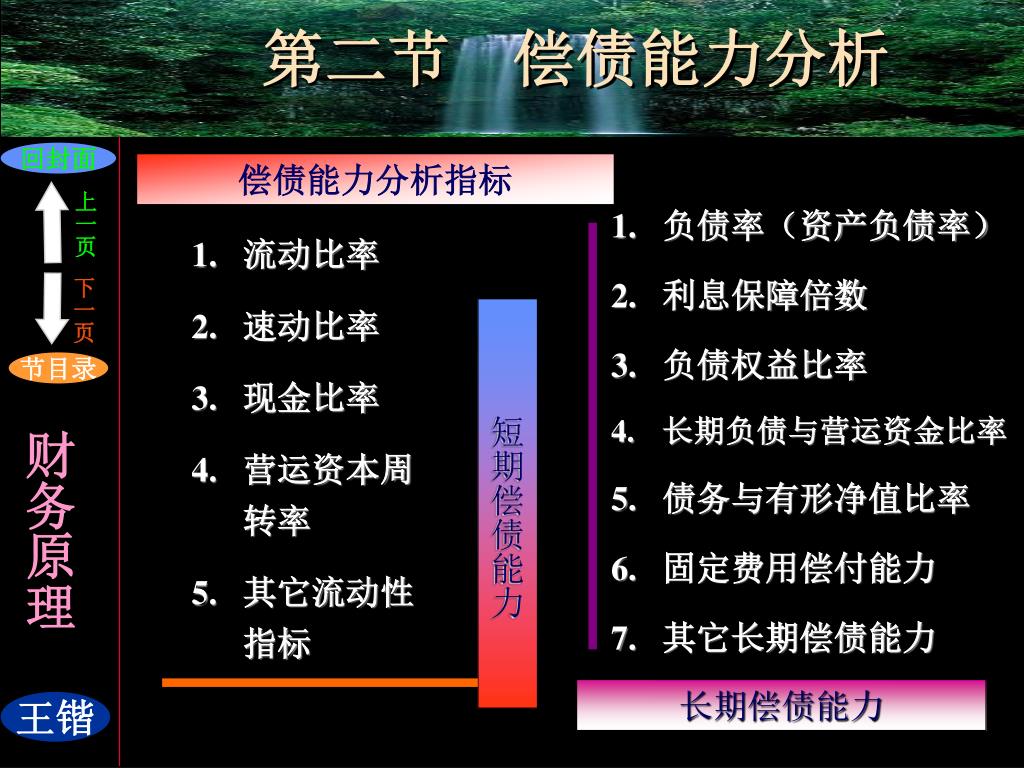 第二节　偿债能力分析

回封面

上一页

下一页

节目录

财务原理

王锴

偿债能力分析指标

1. 流动比率

2. 速动比率

3. 现金比率

4. 营运资本周转率

5. 其它流动性指标

短期偿债能力

1. 负债率（资产负债率）

2. 利息保障倍数

3. 负债权益比率

4. 长期负债与营运资金比率

5. 债务与有形净值比率

6. 固定费用偿付能力

7. 其它长期偿债能力

长期偿债能力